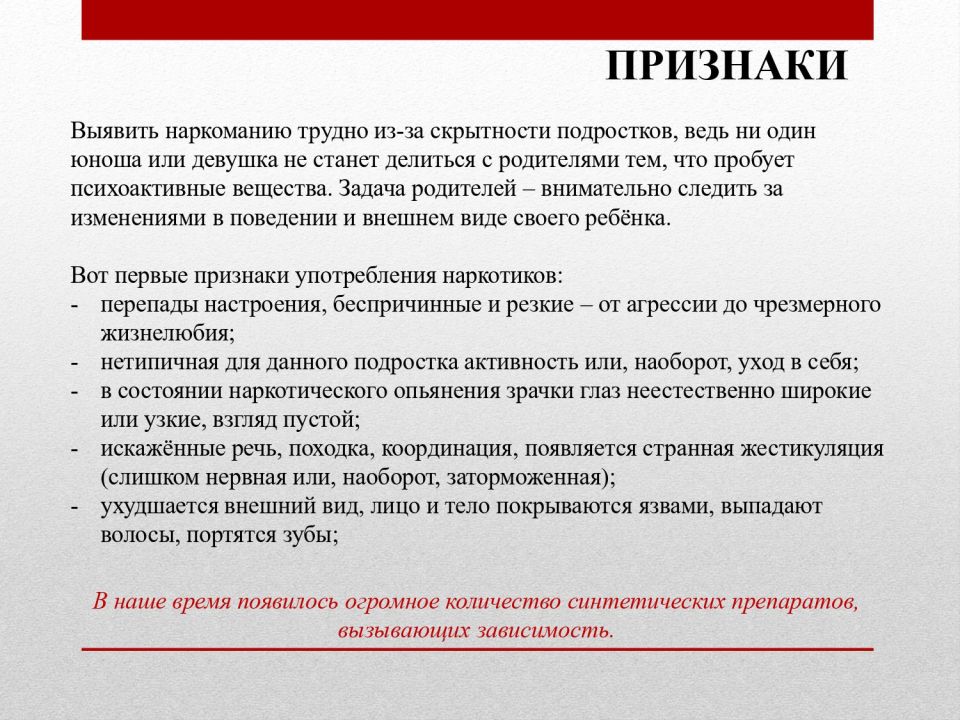 ПРИЗНАКИ

Выявить наркоманию трудно из-за скрытности подростков, ведь ни один юноша или девушка не станет делиться с родителями тем, что пробует психоактивные вещества. Задача родителей – внимательно следить за изменениями в поведении и внешнем виде своего ребёнка.

Вот первые признаки употребления наркотиков:
- перепады настроения, беспричинные и резкие – от агрессии до чрезмерного жизнелюбия;
- нетипичная для данного подростка активность или, наоборот, уход в себя;
- в состоянии наркотического опьянения зрачки глаз неестественно широкие или узкие, взгляд пустой;
- искажённые речь, походка, координация, появляется странная жестикуляция (слишком нервная или, наоборот, заторможенная);
- ухудшается внешний вид, лицо и тело покрываются язвами, выпадают волосы, портятся зубы;

В наше время появилось огромное количество синтетических препаратов, вызывающих зависимость.